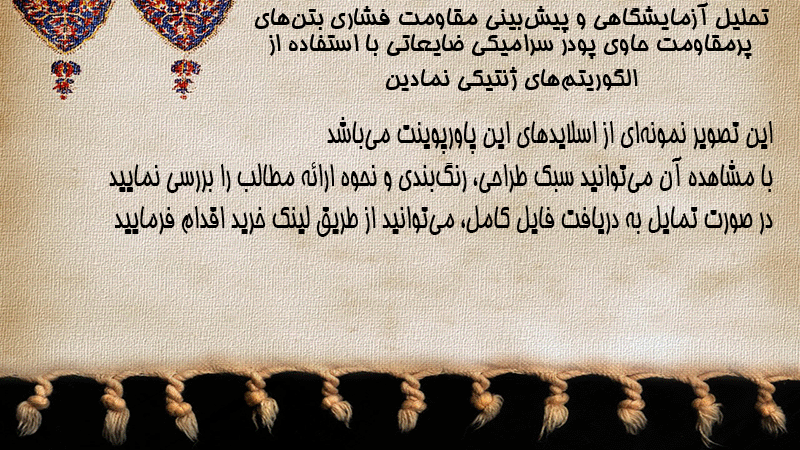 تحلیل آزمایشگاهی و پیش‌بینی مقاومت فشاری بتن‌های پرمقاومت حاوی پودر سرامیکی ضایعاتی با استفاده از الگوریتم‌های ژنتیکی نمادین

این تصویر نمونه‌ای از اسلایدهای این پاورپوینت می‌باشد
با مشاهده آن می‌توانید سبک طراحی، رنگ‌بندی و نحوه ارائه مطالب را بررسی نمایید
در صورت تمایل به دریافت فایل کامل، می‌توانید از طریق لینک خرید اقدام فرمایید